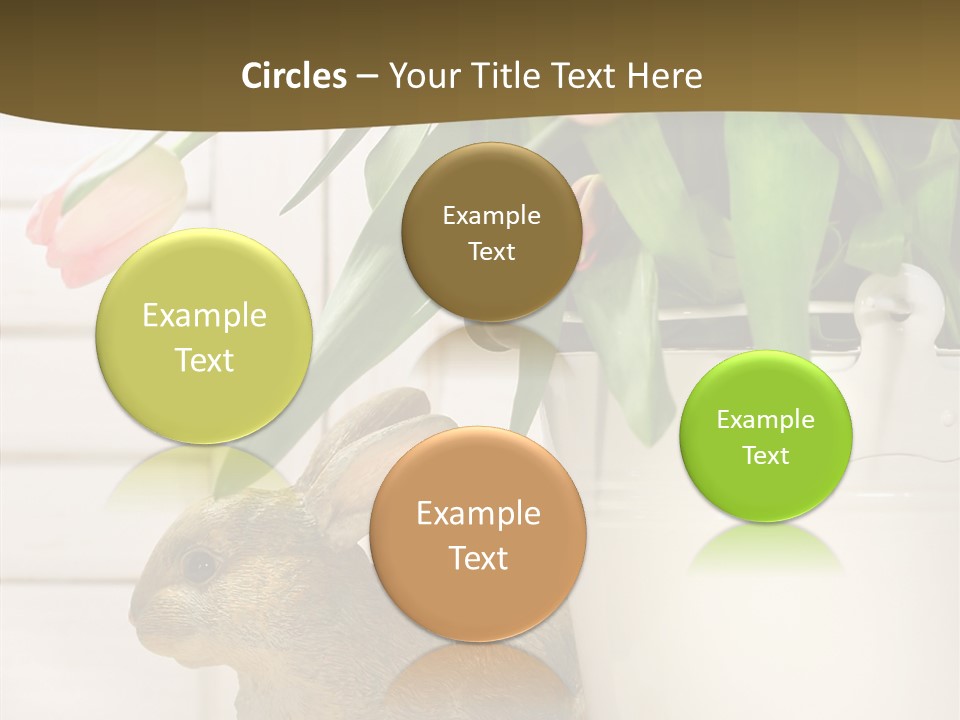 Circles – Your Title Text Here

Example Text

Example Text

Example Text

Example Text